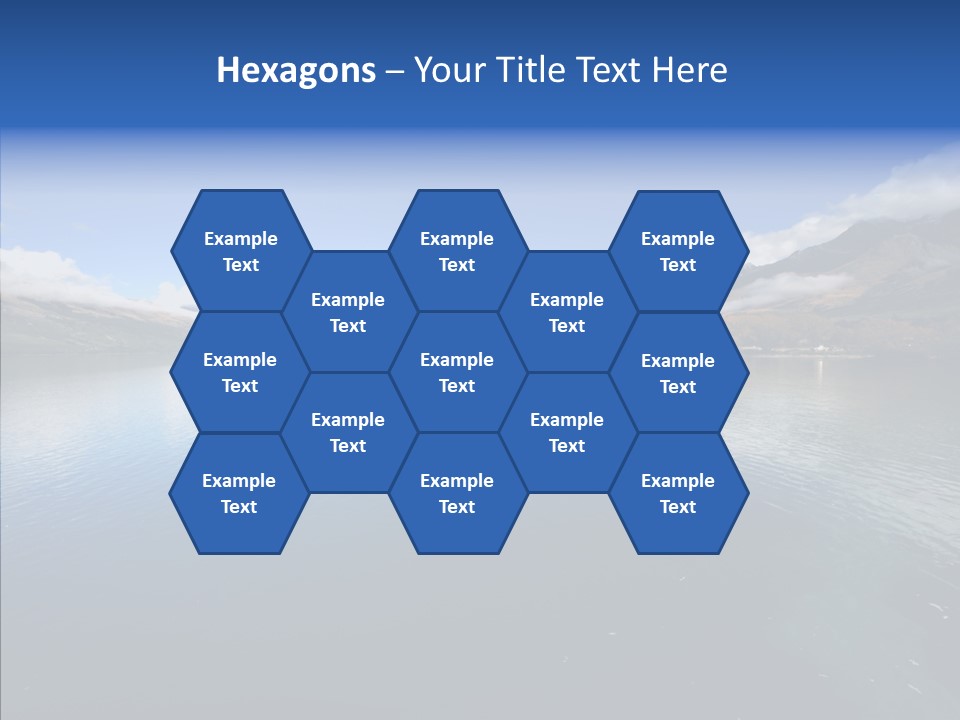 Hexagons – Your Title Text Here

Example Text

Example Text

Example Text

Example Text

Example Text

Example Text

Example Text

Example Text

Example Text

Example Text

Example Text

Example Text

Example Text